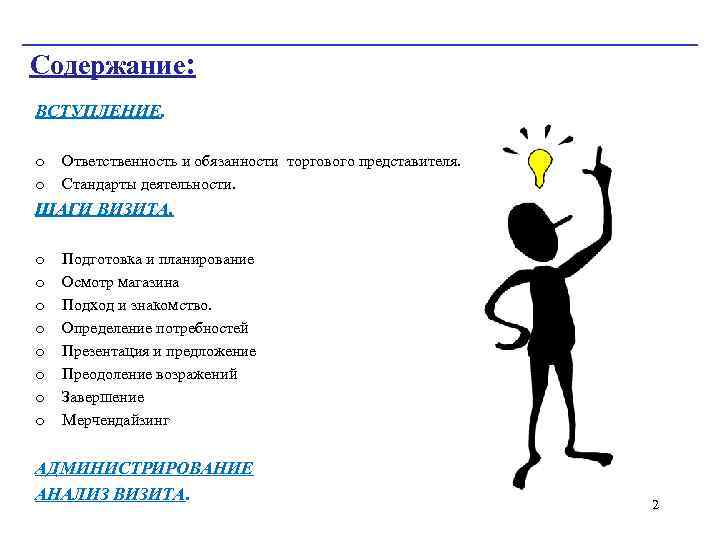 Содержание:

ВСТУПЛЕНИЕ.

o Ответственность и обязанности торгового представителя.
o Стандарты деятельности.

ШАГИ ВИЗИТА.

o Подготовка и планирование
o Осмотр магазина
o Подход и знакомство.
o Определение потребностей
o Презентация и предложение
o Преодоление возражений
o Завершение
o Мерчендайзинг

АДМИНИСТРИРОВАНИЕ
АНАЛИЗ ВИЗИТА.

2